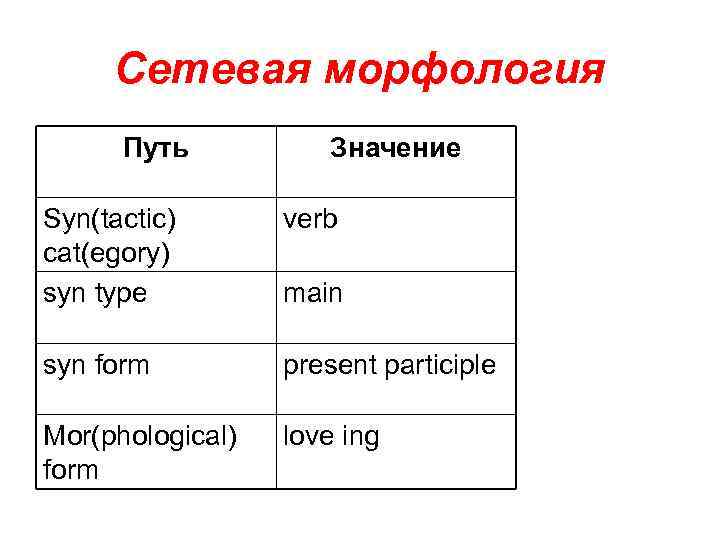 Сетевая морфология

| Путь | Значение |
|---|---|
| Syn(tactic) cat(egory) | verb |
| syn type | main |
| syn form | present participle |
| Mor(phological) form | love ing |